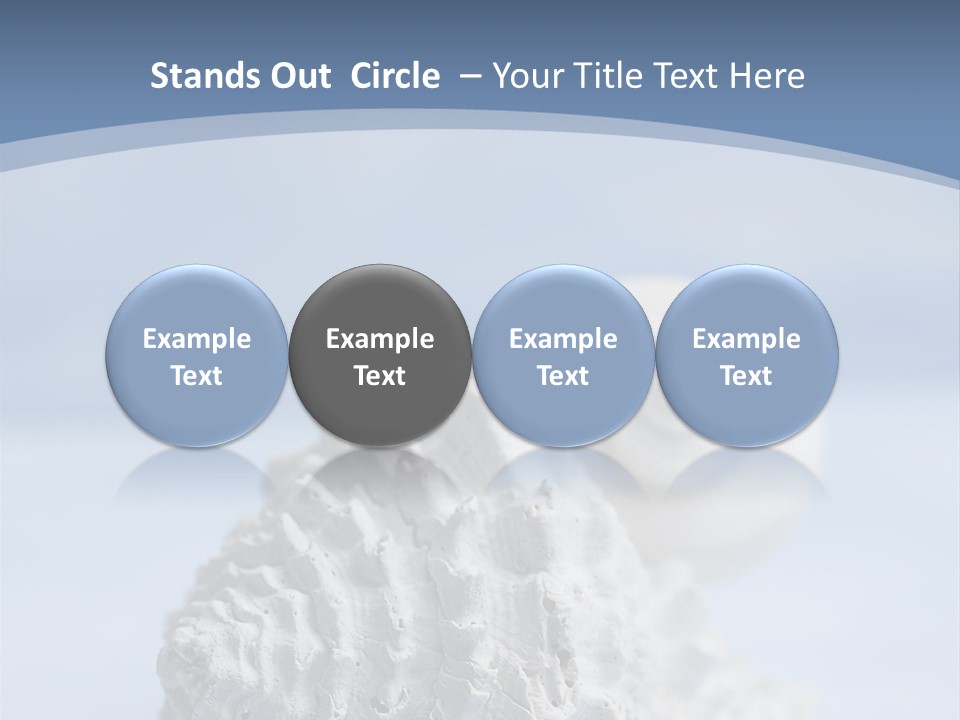 Stands Out Circle – Your Title Text Here

Example Text

Example Text

Example Text

Example Text